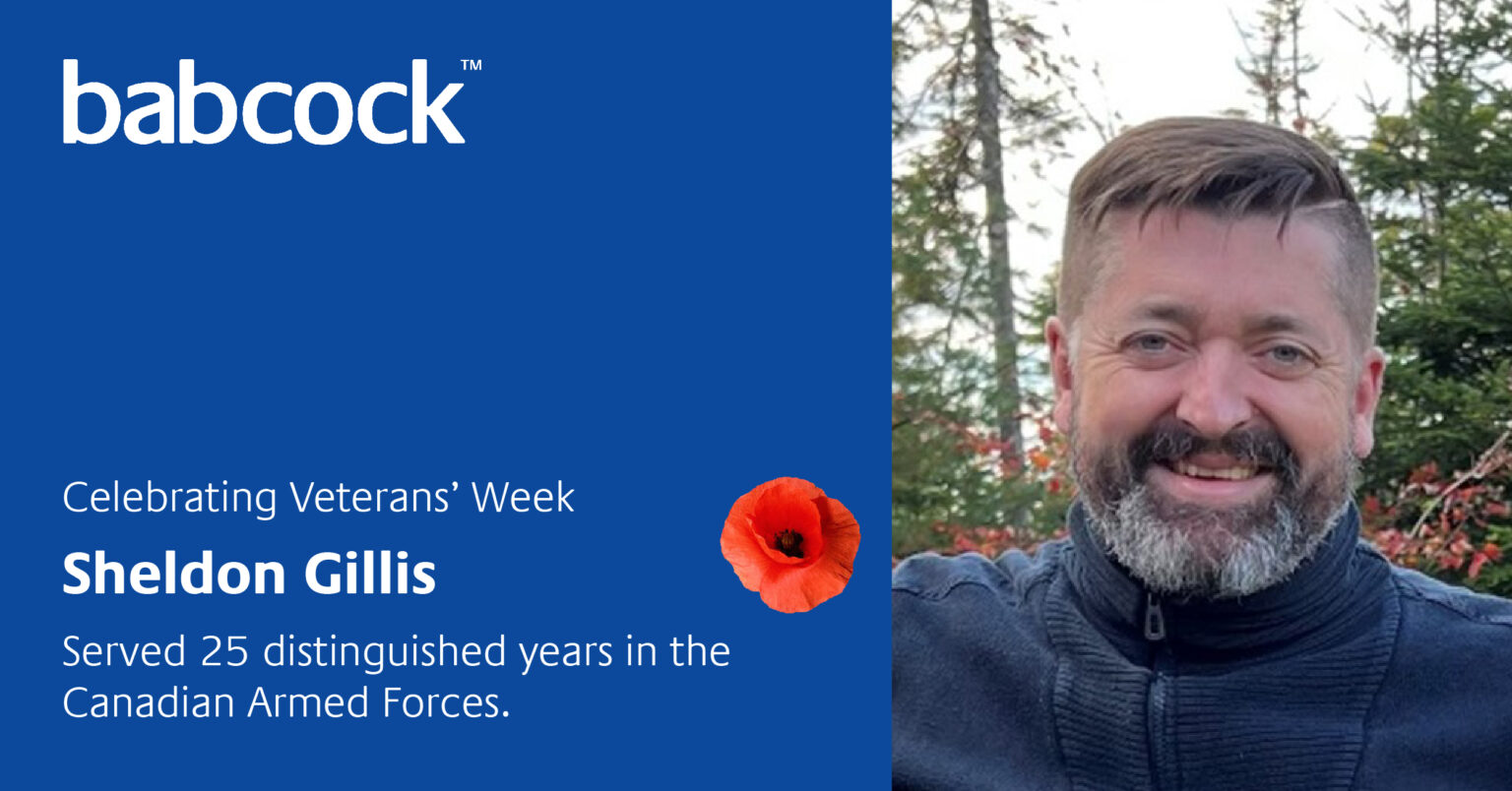 babcock™

Celebrating Veterans' Week

Sheldon Gillis

Served 25 distinguished years in the Canadian Armed Forces.